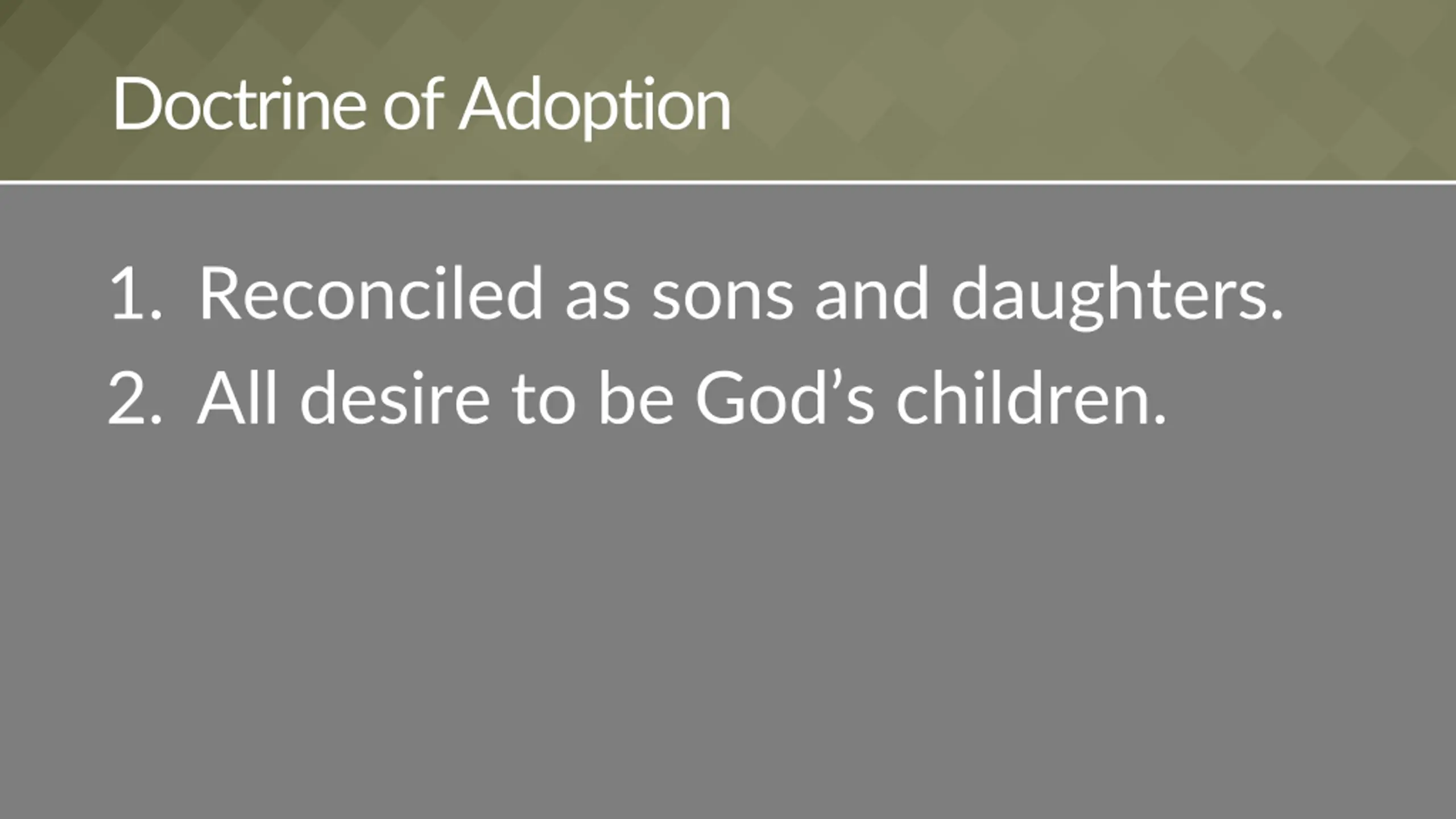 Doctrine of Adoption

1. Reconciled as sons and daughters.
2. All desire to be God’s children.